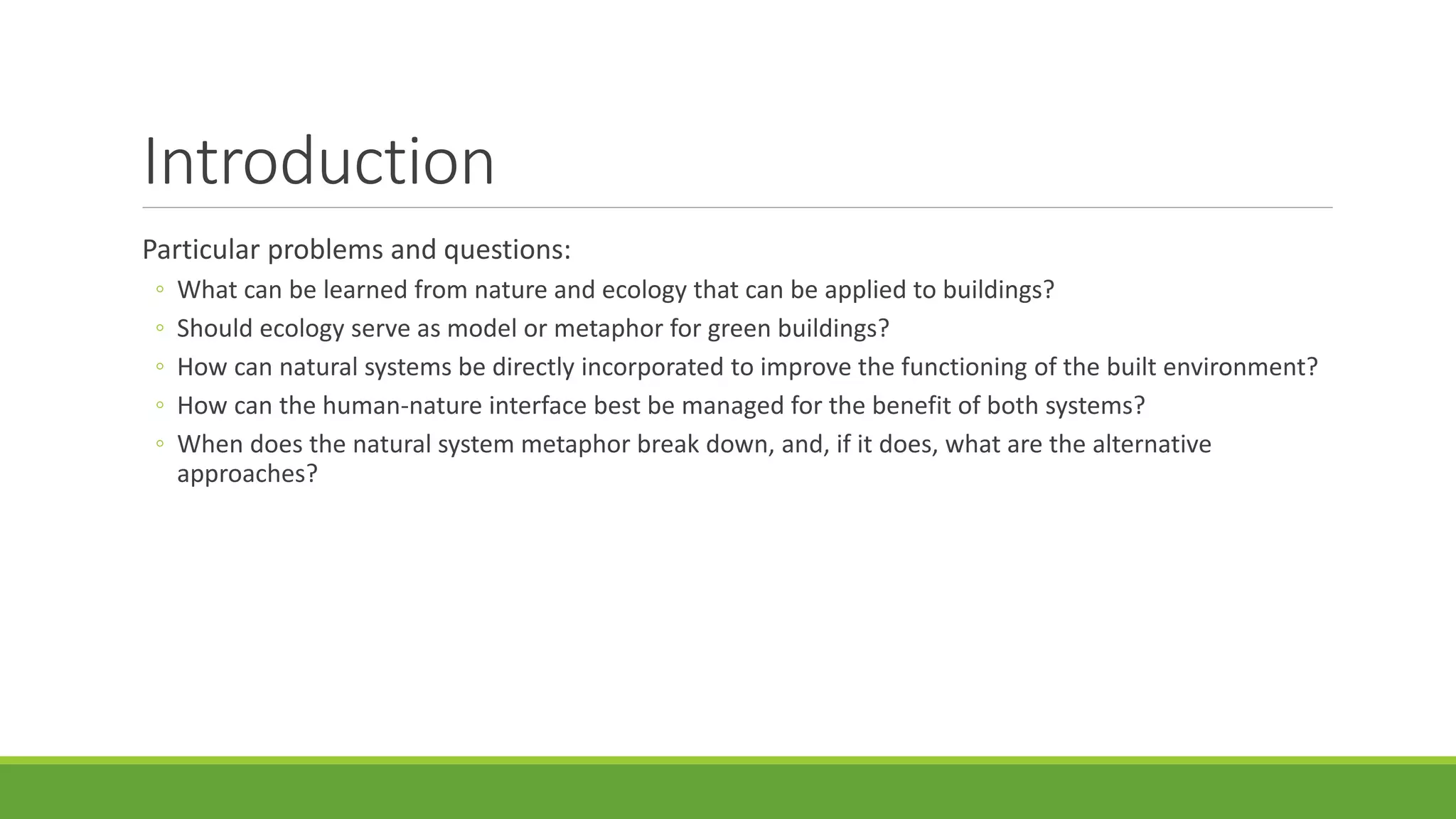 Introduction

Particular problems and questions:

◦ What can be learned from nature and ecology that can be applied to buildings?
◦ Should ecology serve as model or metaphor for green buildings?
◦ How can natural systems be directly incorporated to improve the functioning of the built environment?
◦ How can the human-nature interface best be managed for the benefit of both systems?
◦ When does the natural system metaphor break down, and, if it does, what are the alternative approaches?